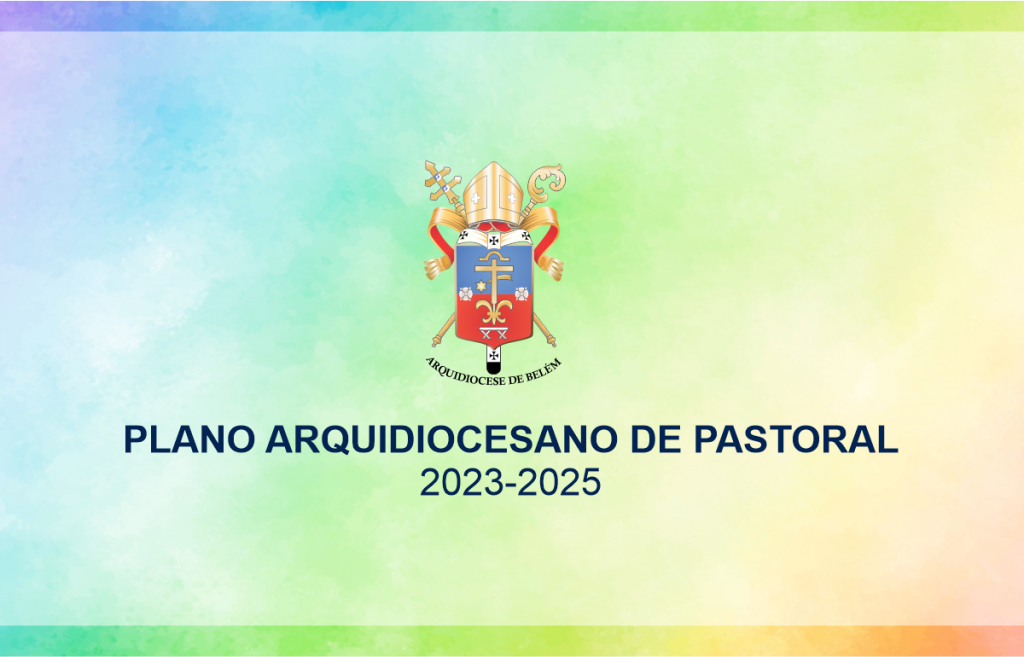 ARQUIDIOCESE DE BELÉM

PLANO ARQUIDIOCESANO DE PASTORAL
2023-2025